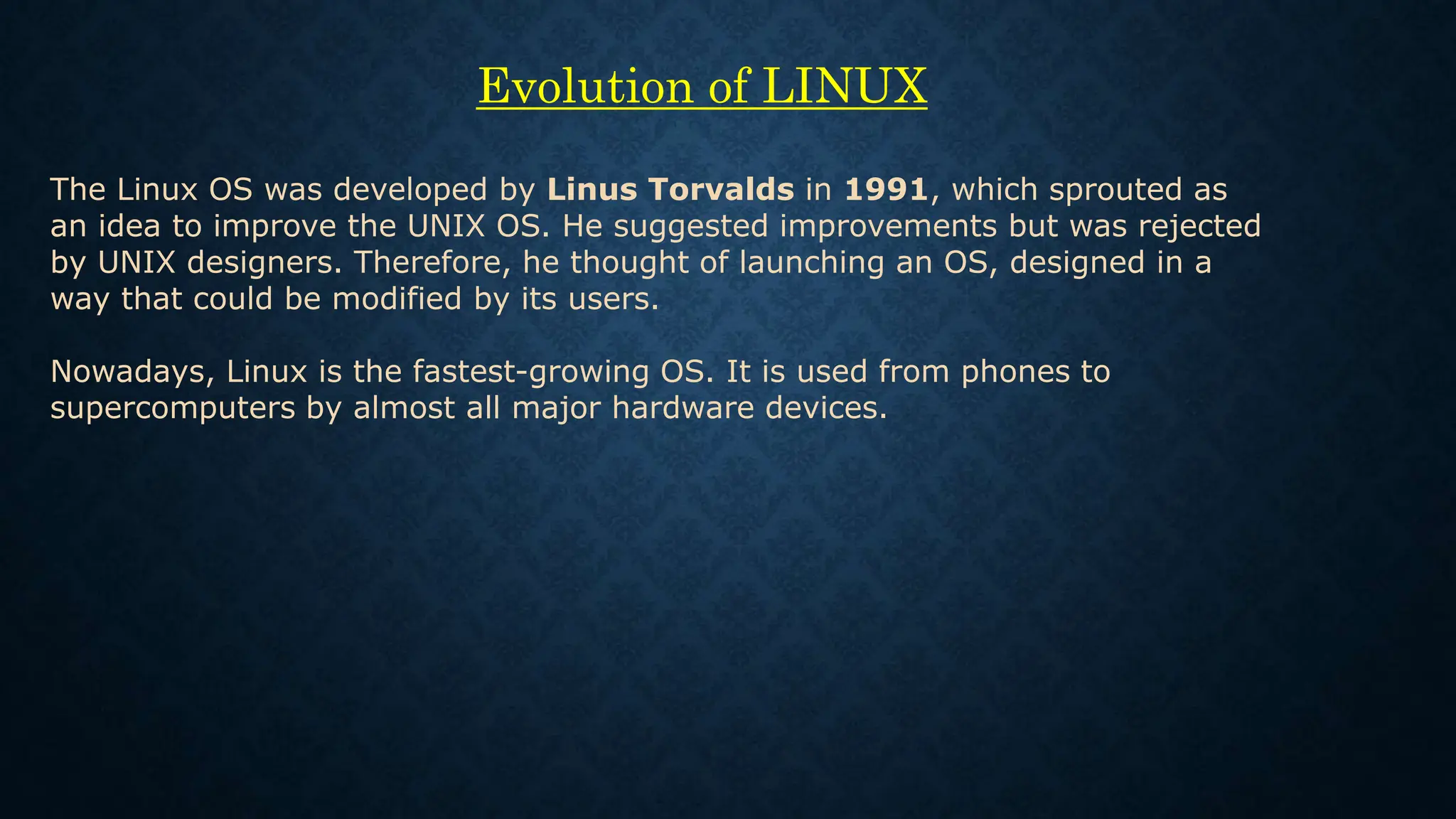 Evolution of LINUX

The Linux OS was developed by Linus Torvalds in 1991, which sprouted as an idea to improve the UNIX OS. He suggested improvements but was rejected by UNIX designers. Therefore, he thought of launching an OS, designed in a way that could be modified by its users.

Nowadays, Linux is the fastest-growing OS. It is used from phones to supercomputers by almost all major hardware devices.